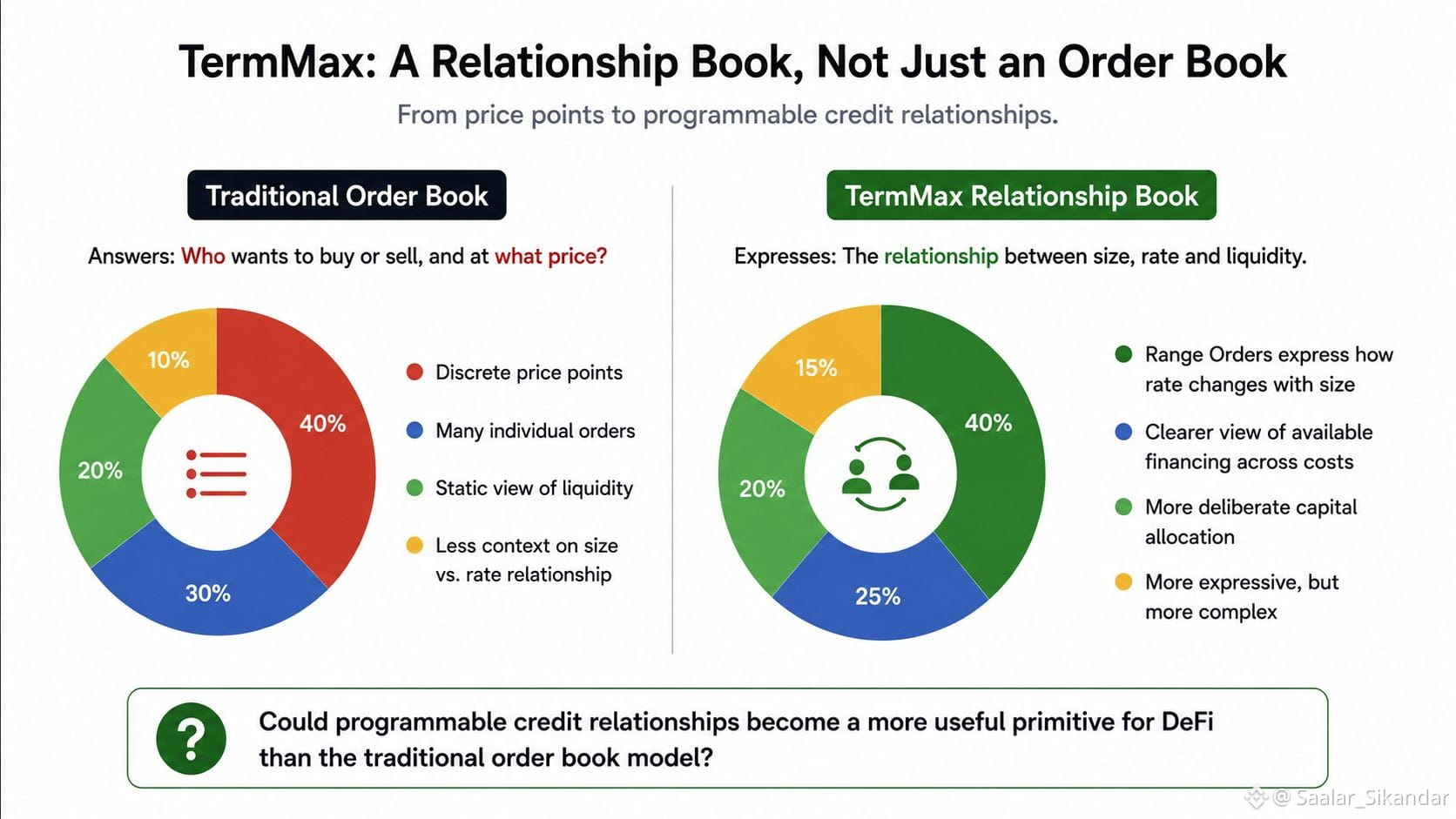 TermMax: A Relationship Book, Not Just an Order Book

From price points to programmable credit relationships.

Traditional Order Book

Answers: Who wants to buy or sell, and at what price?

10%
40%
20%
30%

Discrete price points

Many individual orders

Static view of liquidity

Less context on size vs. rate relationship

TermMax Relationship Book

Expresses: The relationship between size, rate and liquidity.

15%
40%
20%
25%

Range Orders express how rate changes with size

Clearer view of available financing across costs

More deliberate capital allocation

More expressive, but more complex

?

Could programmable credit relationships become a more useful primitive for DeFi than the traditional order book model?

@ Saalar_Sikandar